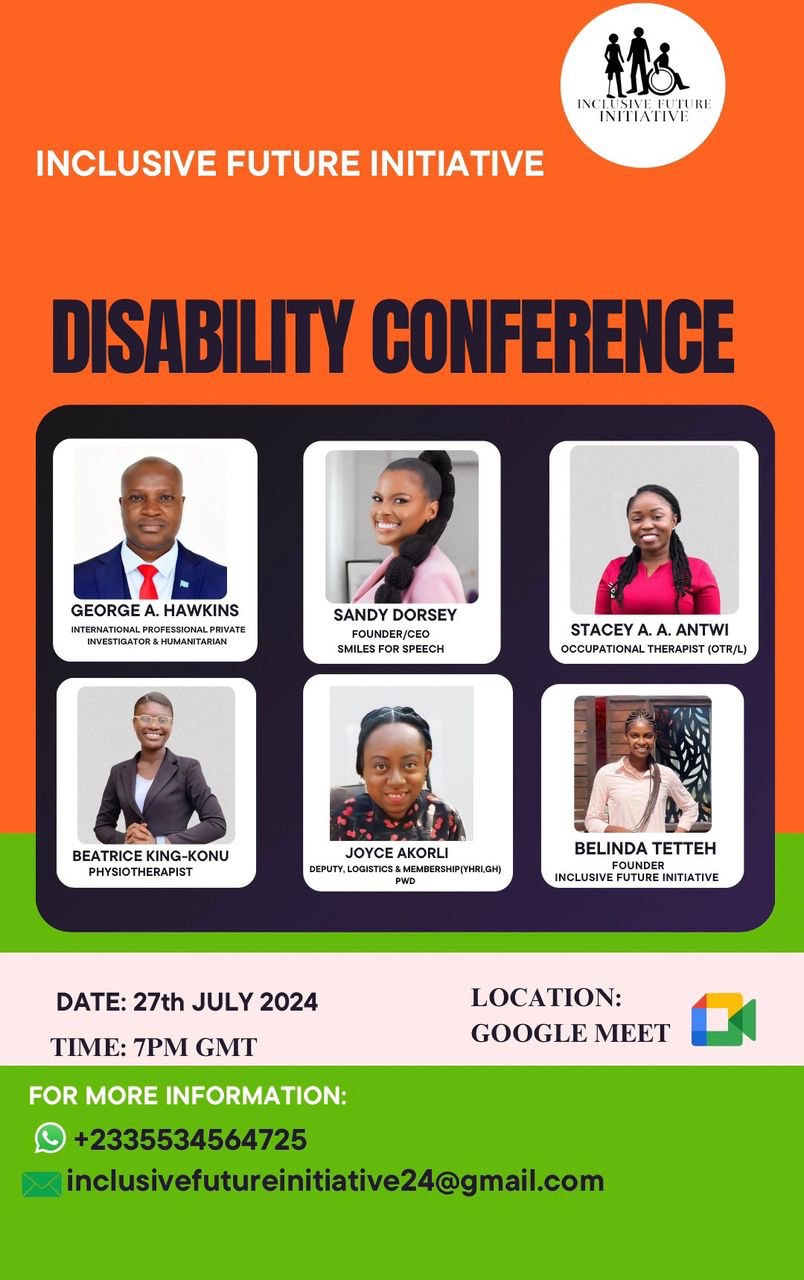 INCLUSIVE FUTURE INITIATIVE

INCLUSIVE FUTURE INITIATIVE

DISABILITY CONFERENCE

GEORGE A. HAWKINS
INTERNATIONAL PROFESSIONAL PRIVATE INVESTIGATOR & HUMANITARIAN

SANDY DORSEY
FOUNDER/CEO
SMILES FOR SPEECH

STACEY A. A. ANTWI
OCCUPATIONAL THERAPIST (OTR/L)

BEATRICE KING-KONU
PHYSIOTHERAPIST

JOYCE AKORLI
DEPUTY, LOGISTICS & MEMBERSHIP(YHRI,GH)
PWD

BELINDA TETTEH
FOUNDER
INCLUSIVE FUTURE INITIATIVE

DATE: 27th JULY 2024
TIME: 7PM GMT

LOCATION:
GOOGLE MEET

FOR MORE INFORMATION:
+2335534564725
inclusivefutureinitiative24@gmail.com